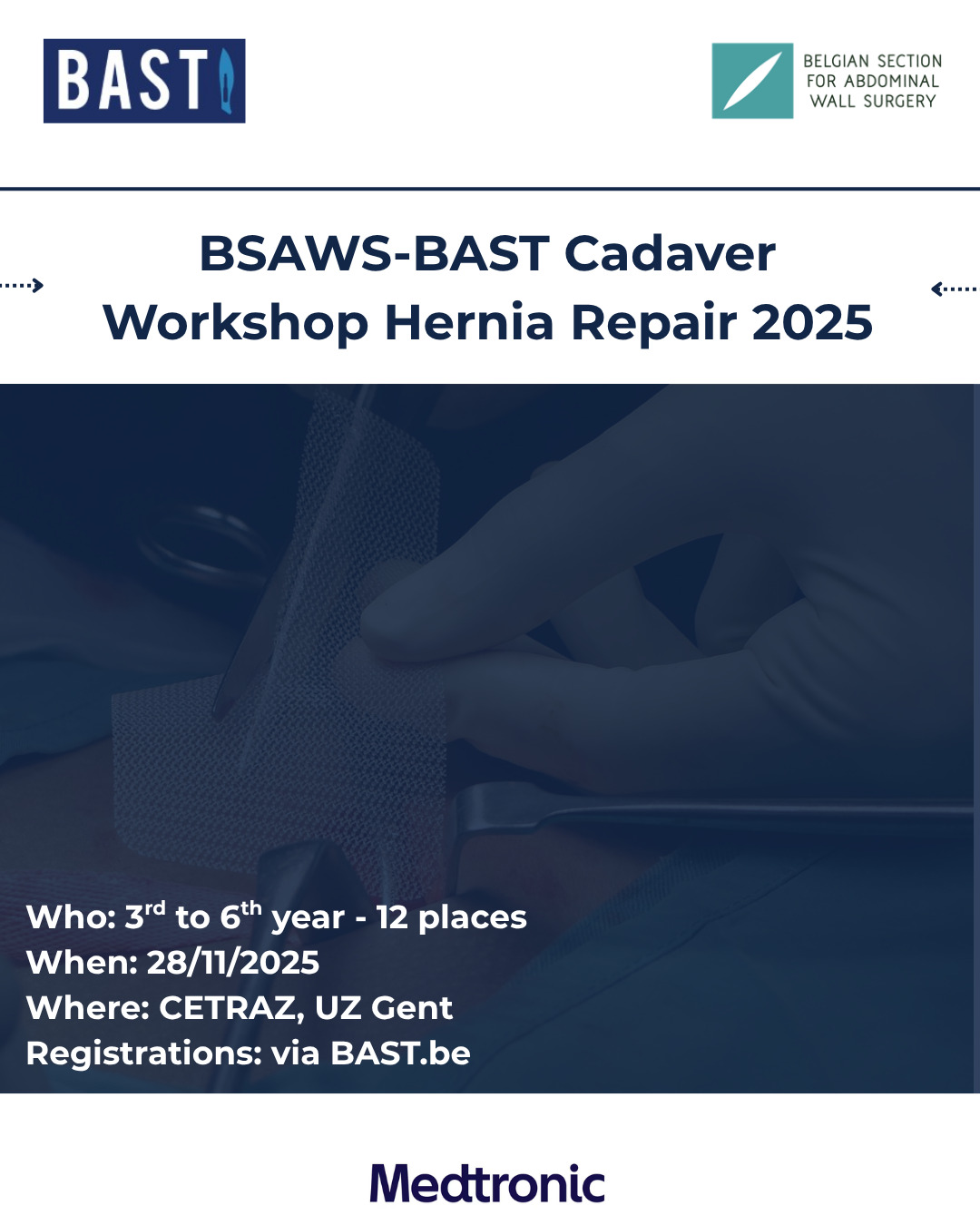 BAST

BELGIAN SECTION FOR ABDOMINAL WALL SURGERY

BSAWS-BAST Cadaver Workshop Hernia Repair 2025

Who: 3$^{rd}$ to 6$^{th}$ year - 12 places
When: 28/11/2025
Where: CETRAZ, UZ Gent
Registrations: via BAST.be

Medtronic